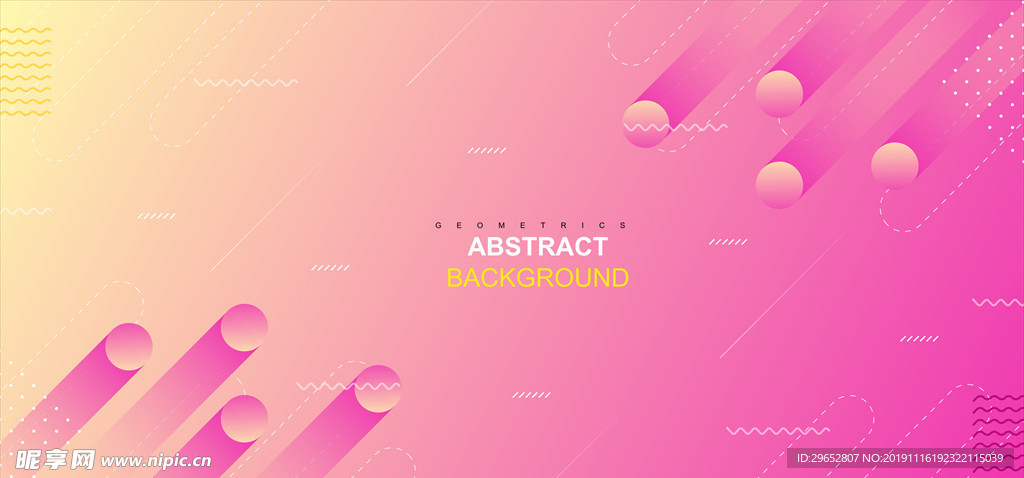 GEOMETRICS
ABSTRACT
BACKGROUND

昵享网 www.nipic.cn
ID:29652807 NO:20191116192322115039